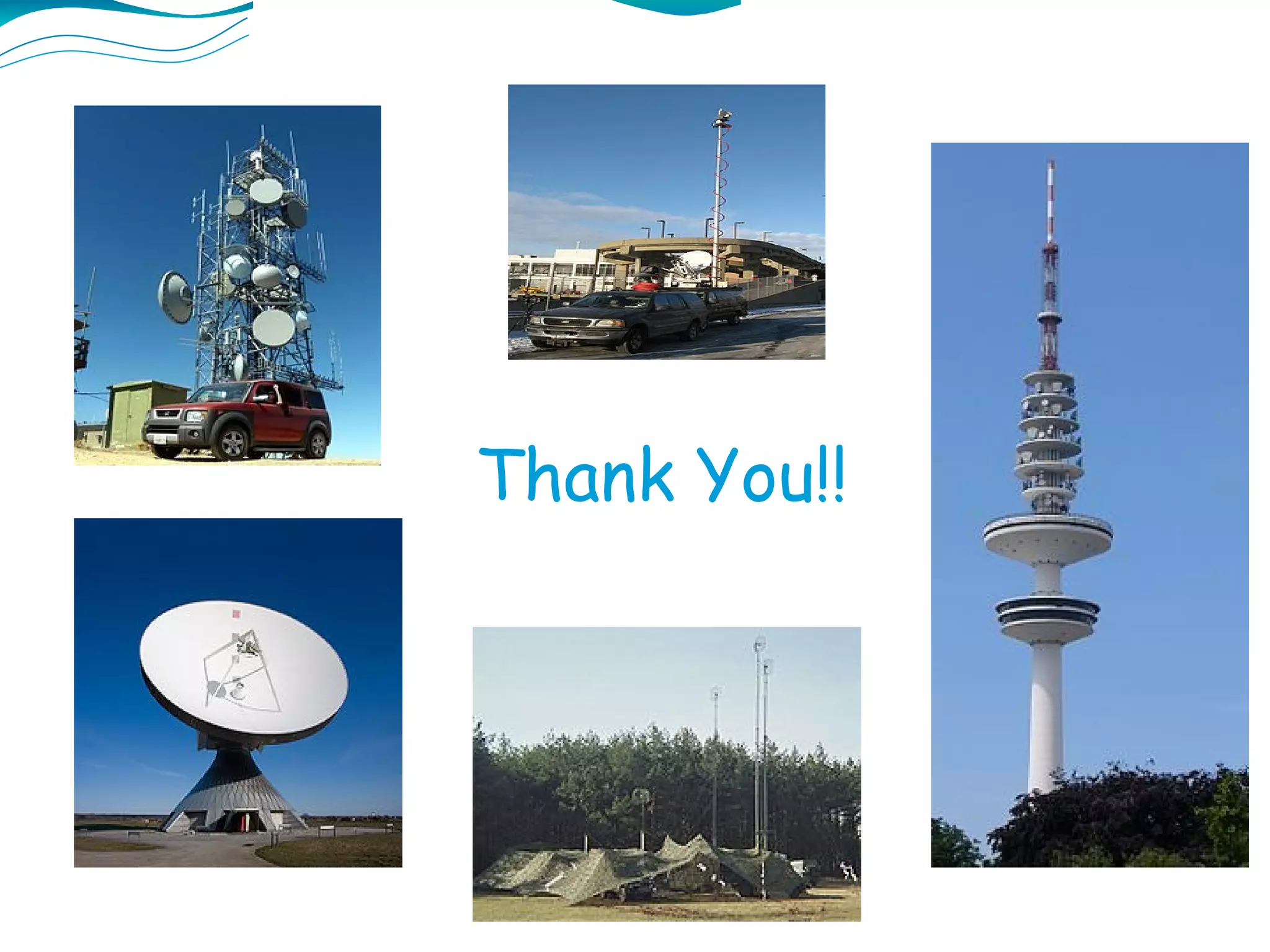 Thank You!!